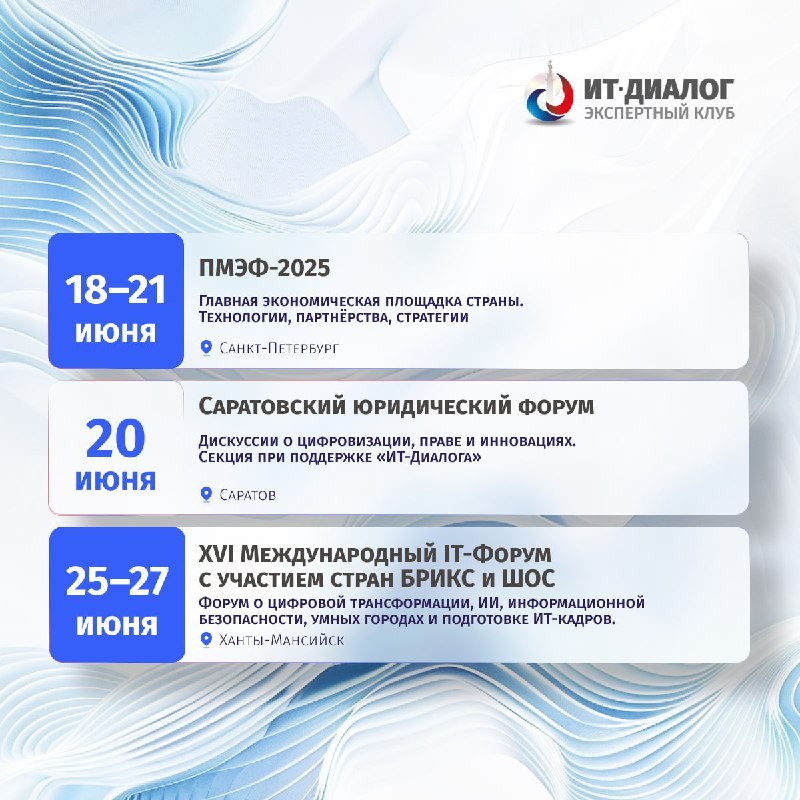 ИТ·ДИАЛОГ
ЭКСПЕРТНЫЙ КЛУБ

18–21 июня

ПМЭФ-2025

Главная экономическая площадка страны. Технологии, партнёрства, стратегии

Санкт-Петербург

20 июня

Саратовский юридический форум

Дискуссии о цифровизации, праве и инновациях. Секция при поддержке «ИТ-Диалога»

Саратов

25–27 июня

XVI Международный IT-Форум с участием стран БРИКС и ШОС

Форум о цифровой трансформации, ИИ, информационной безопасности, умных городах и подготовке ИТ-кадров.

Ханты-Мансийск